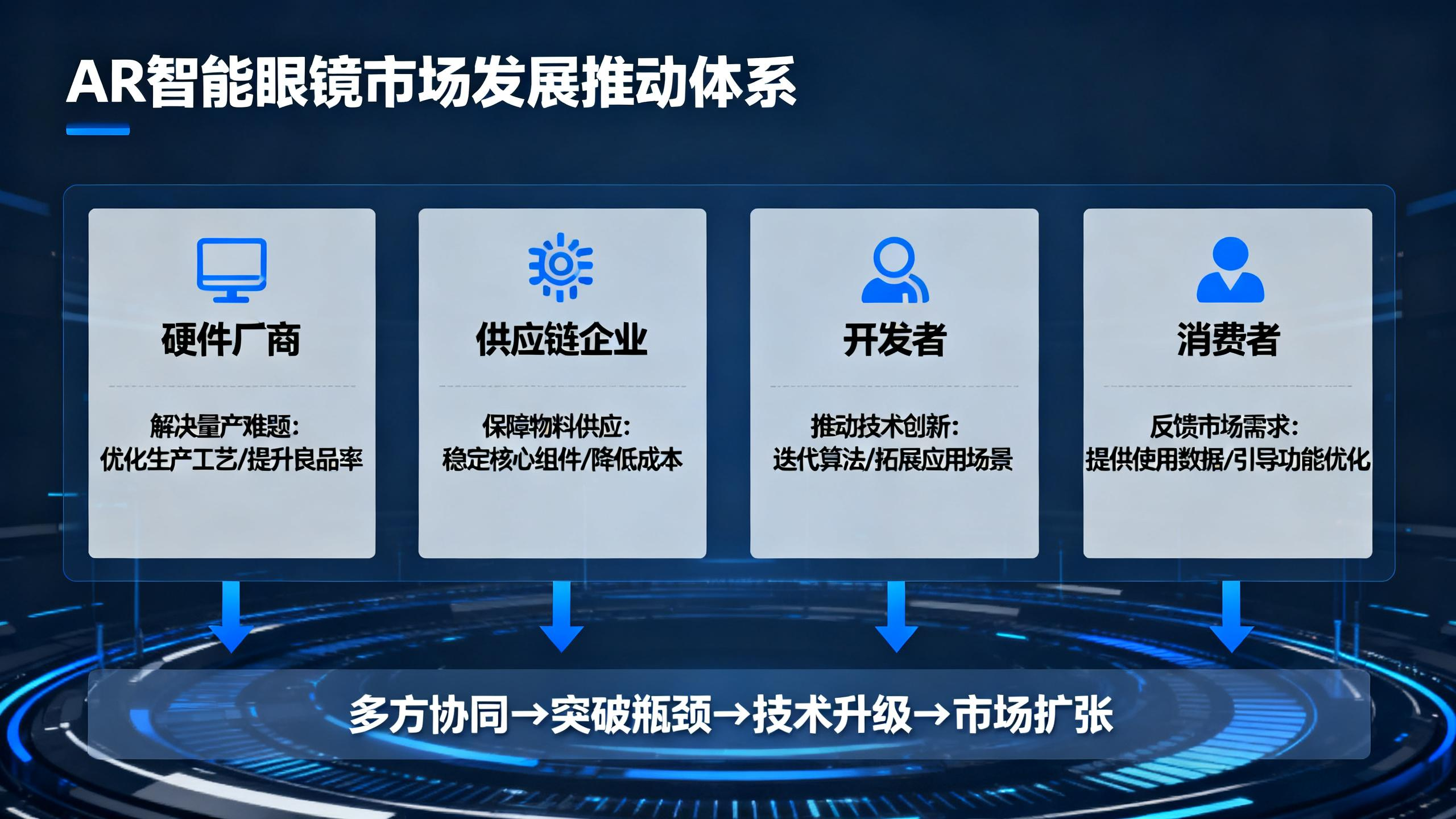 AR智能眼镜市场发展推动体系

硬件厂商

解决量产难题:
优化生产工艺/提升良品率

供应链企业

保障物料供应:
稳定核心组件/降低成本

开发者

推动技术创新:
迭代算法/拓展应用场景

消费者

反馈市场需求:
提供使用数据/引导功能优化

多方协同→突破瓶颈→技术升级→市场扩张